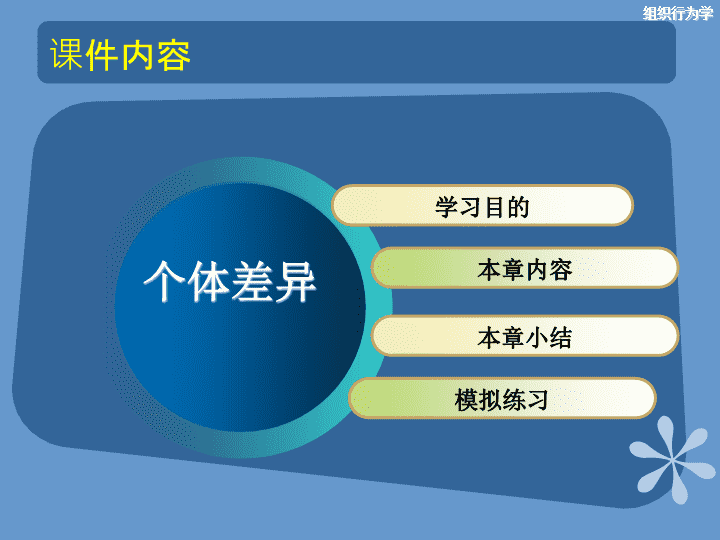 组织行为学

课件内容

个体差异

学习目的

本章内容

本章小结

模拟练习